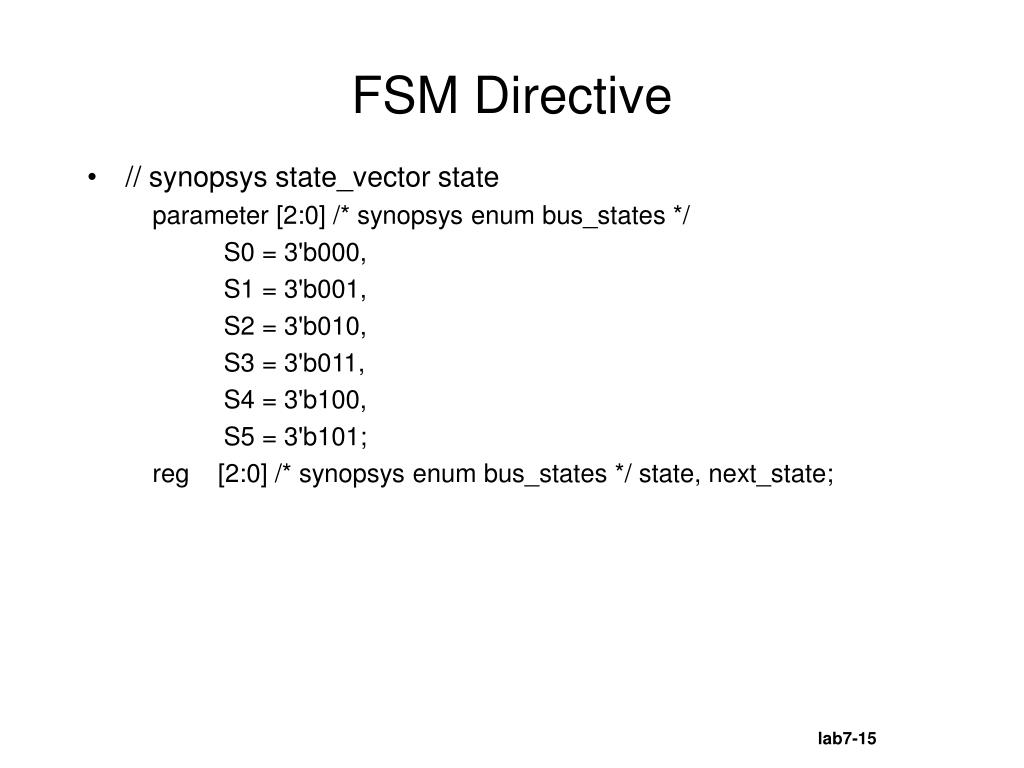 FSM Directive

• // synopsys state_vector state

parameter [2:0] /* synopsys enum bus_states */

S0 = 3'b000,

S1 = 3'b001,

S2 = 3'b010,

S3 = 3'b011,

S4 = 3'b100,

S5 = 3'b101;

reg [2:0] /* synopsys enum bus_states */ state, next_state;

lab7-15